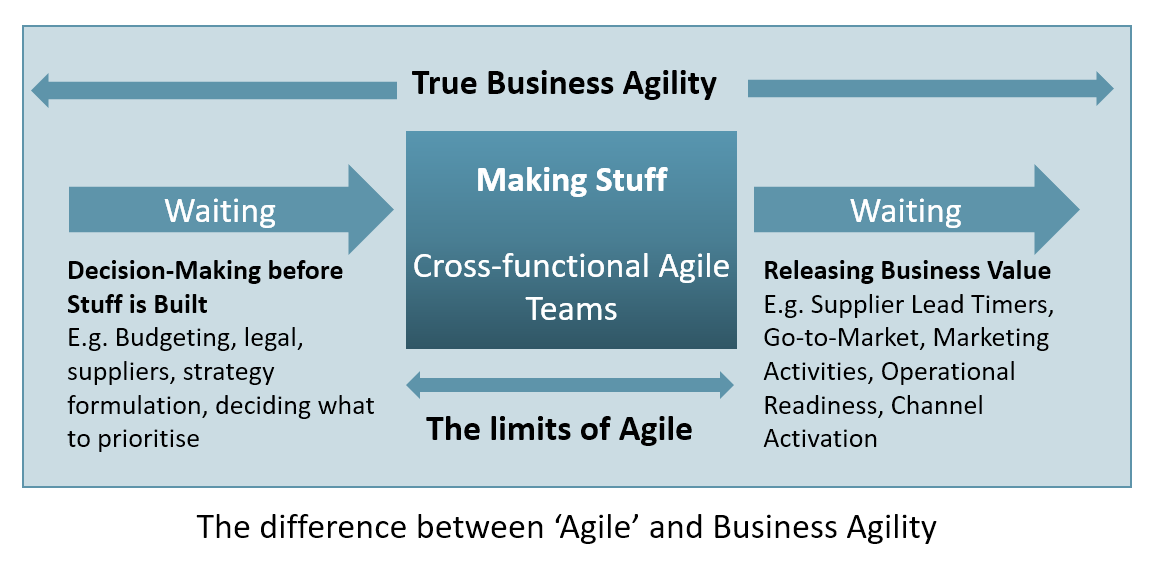 True Business Agility

Waiting

Decision-Making before Stuff is Built
E.g. Budgeting, legal, suppliers, strategy formulation, deciding what to prioritise

Making Stuff

Cross-functional Agile Teams

The limits of Agile

Waiting

Releasing Business Value
E.g. Supplier Lead Timers, Go-to-Market, Marketing Activities, Operational Readiness, Channel Activation

The difference between 'Agile' and Business Agility